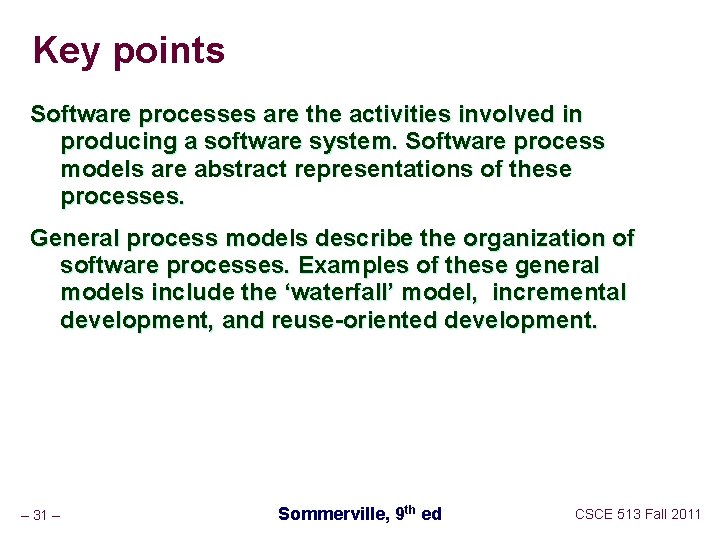 Key points

Software processes are the activities involved in producing a software system. Software process models are abstract representations of these processes.

General process models describe the organization of software processes. Examples of these general models include the ‘waterfall’ model, incremental development, and reuse-oriented development.

– 31 –

Sommerville, 9$^{th}$ ed

CSCE 513 Fall 2011